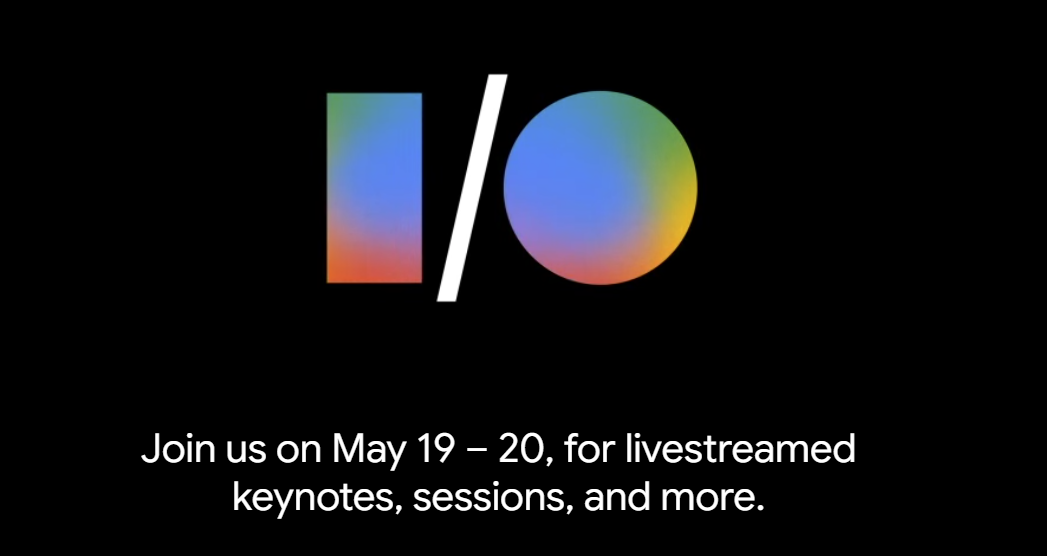 I/O

Join us on May 19 – 20, for livestreamed keynotes, sessions, and more.